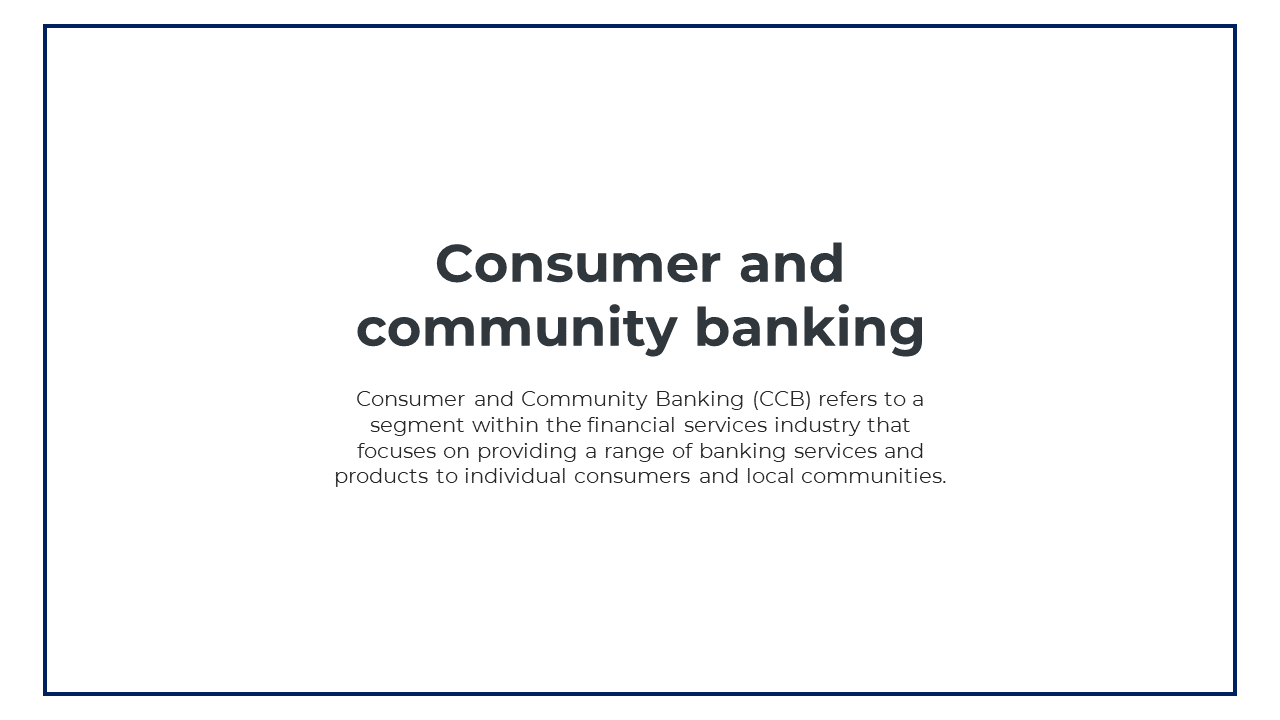 Consumer and community banking

Consumer and Community Banking (CCB) refers to a segment within the financial services industry that focuses on providing a range of banking services and products to individual consumers and local communities.